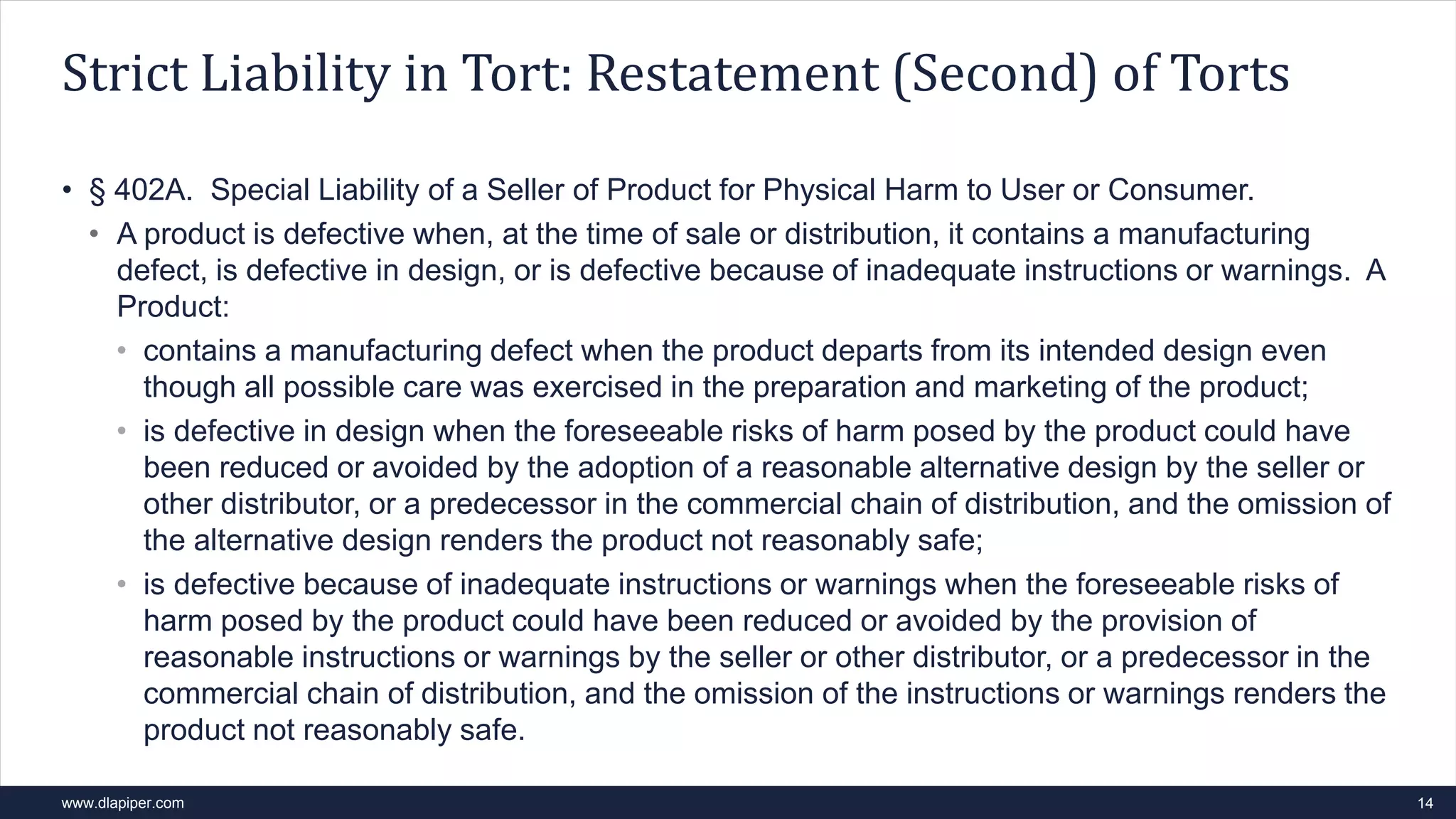 Strict Liability in Tort: Restatement (Second) of Torts

• § 402A. Special Liability of a Seller of Product for Physical Harm to User or Consumer.

• A product is defective when, at the time of sale or distribution, it contains a manufacturing defect, is defective in design, or is defective because of inadequate instructions or warnings. A Product:

• contains a manufacturing defect when the product departs from its intended design even though all possible care was exercised in the preparation and marketing of the product;

• is defective in design when the foreseeable risks of harm posed by the product could have been reduced or avoided by the adoption of a reasonable alternative design by the seller or other distributor, or a predecessor in the commercial chain of distribution, and the omission of the alternative design renders the product not reasonably safe;

• is defective because of inadequate instructions or warnings when the foreseeable risks of harm posed by the product could have been reduced or avoided by the provision of reasonable instructions or warnings by the seller or other distributor, or a predecessor in the commercial chain of distribution, and the omission of the instructions or warnings renders the product not reasonably safe.

www.dlapiper.com

14